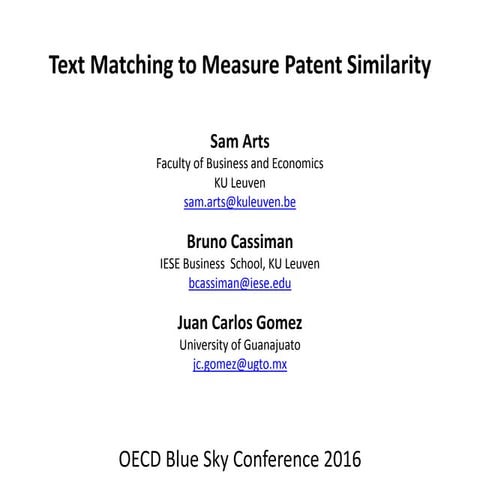 Text Matching to Measure Patent Similarity

Sam Arts
Faculty of Business and Economics
KU Leuven
sam.arts@kuleuven.be

Bruno Cassiman
IESE Business School, KU Leuven
bcassiman@iese.edu

Juan Carlos Gomez
University of Guanajuato
jc.gomez@ugto.mx

OECD Blue Sky Conference 2016